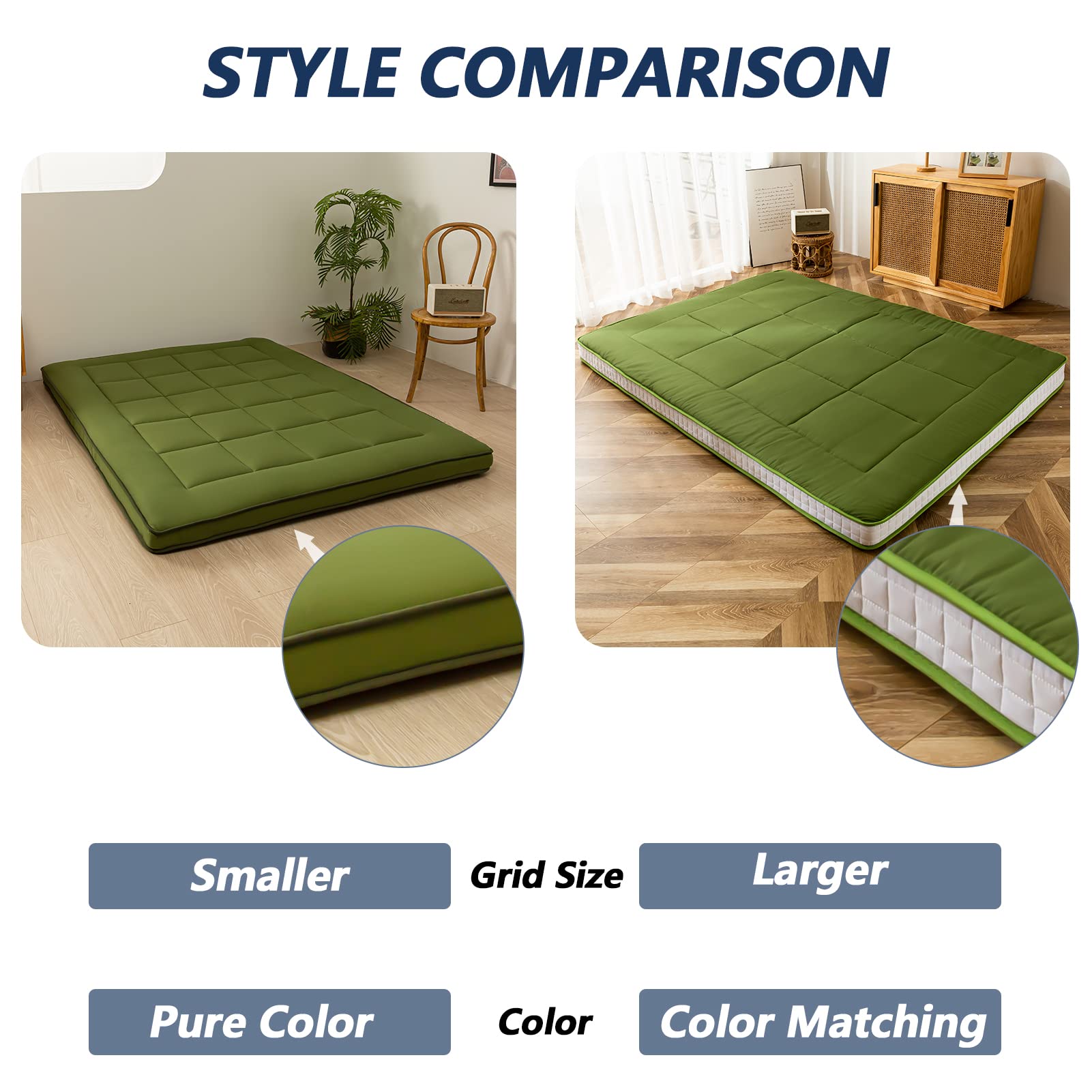 STYLE COMPARISON

Smaller Grid Size Larger

Pure Color Color Color Matching